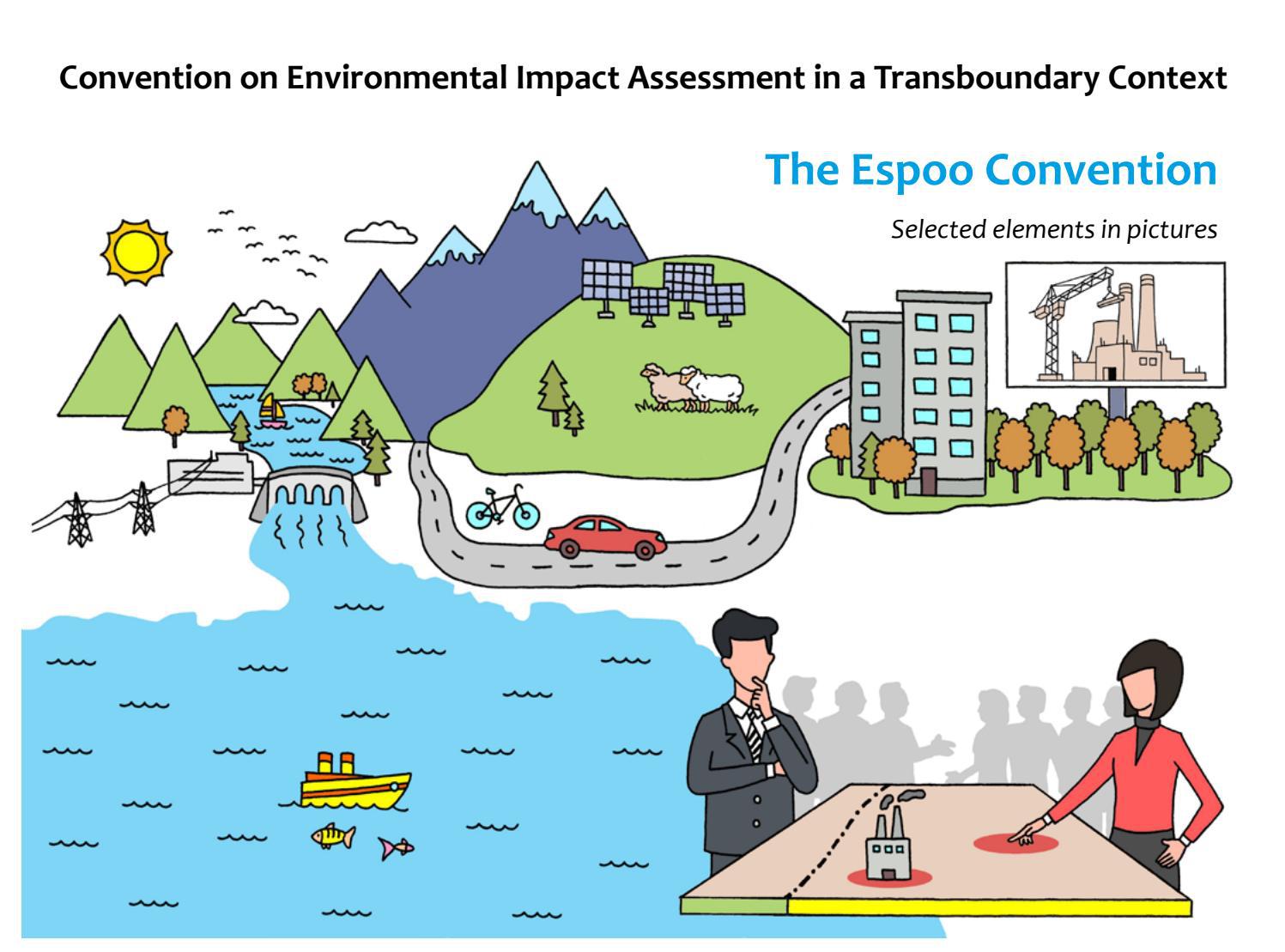 Convention on Environmental Impact Assessment in a Transboundary Context

The Espoo Convention

Selected elements in pictures